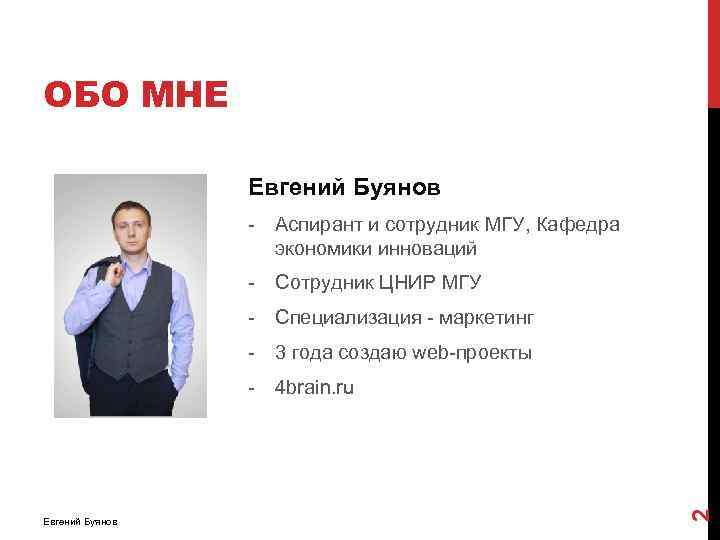 ОБО МНЕ

Евгений Буянов

- Аспирант и сотрудник МГУ, Кафедра экономики инноваций
- Сотрудник ЦНИР МГУ
- Специализация - маркетинг
- 3 года создаю web-проекты
- 4brain.ru

Евгений Буянов

2